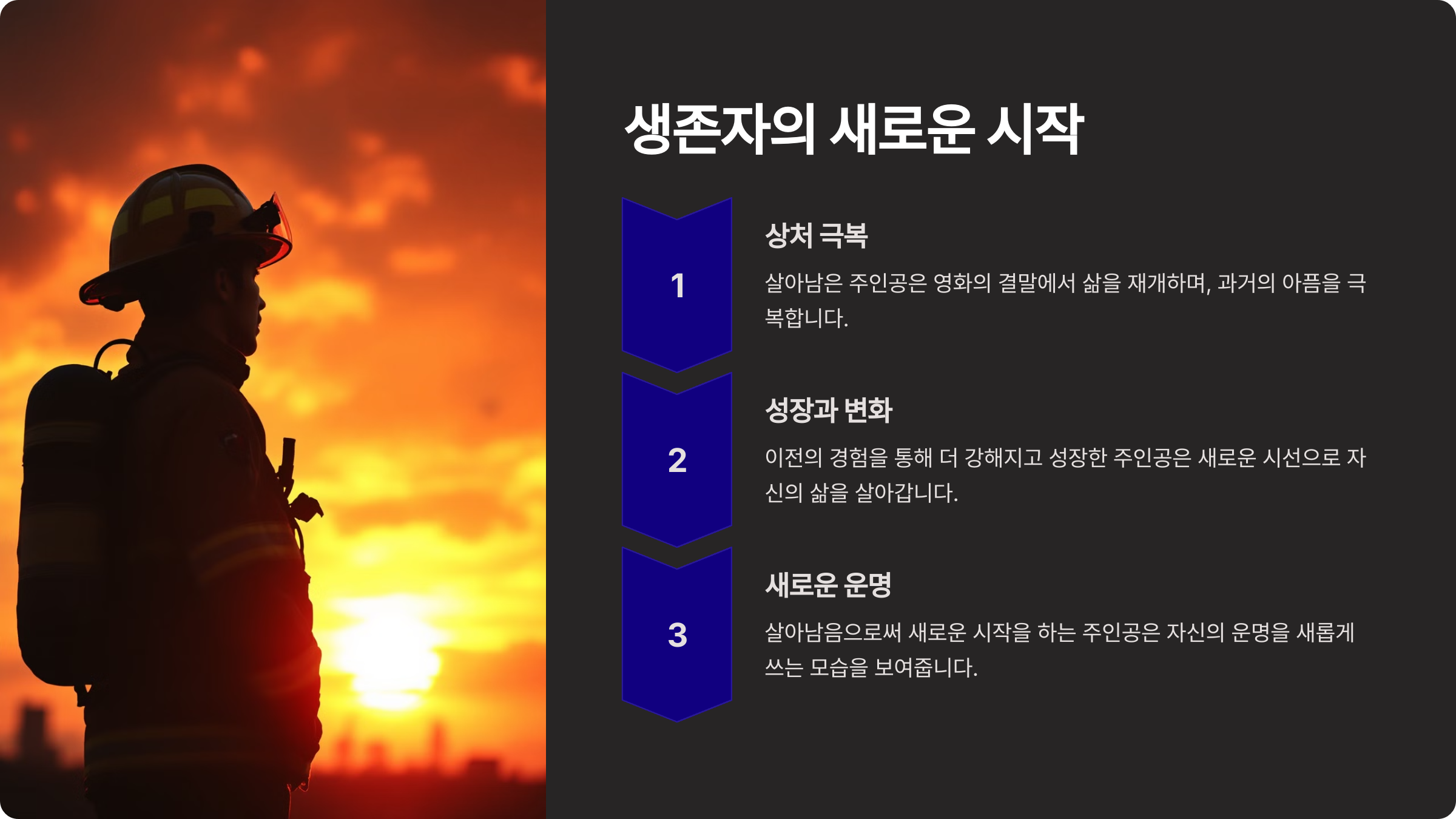 생존자의 새로운 시작

1

상처 극복

살아남은 주인공은 영화의 결말에서 삶을 재개하며, 과거의 아픔을 극복합니다.

2

성장과 변화

이전의 경험을 통해 더 강해지고 성장한 주인공은 새로운 시선으로 자신의 삶을 살아갑니다.

3

새로운 운명

살아남음으로써 새로운 시작을 하는 주인공은 자신의 운명을 새롭게 쓰는 모습을 보여줍니다.